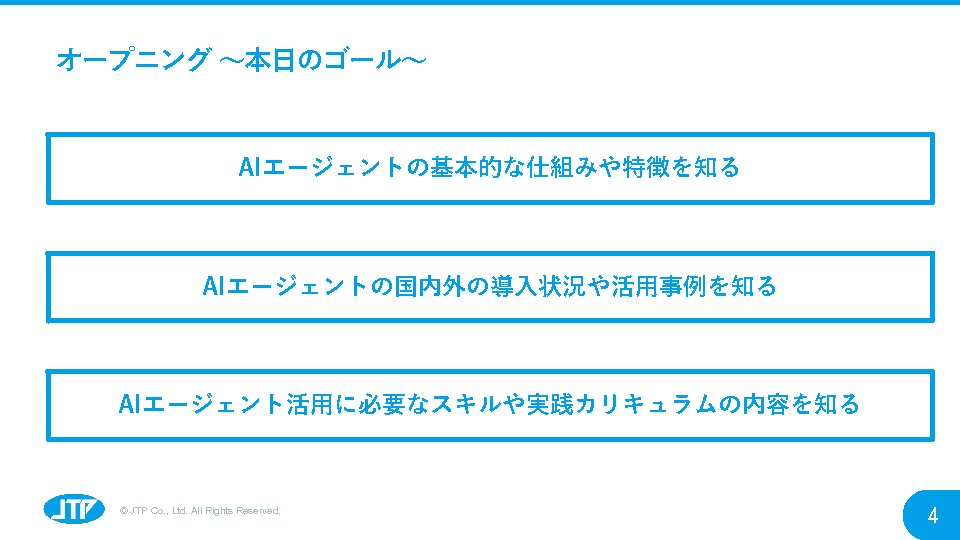 オープニング ～本日のゴール～

AIエージェントの基本的な仕組みや特徴を知る

AIエージェントの国内外の導入状況や活用事例を知る

AIエージェント活用に必要なスキルや実践カリキュラムの内容を知る

JTP

© JTP Co., Ltd. All Rights Reserved.

4